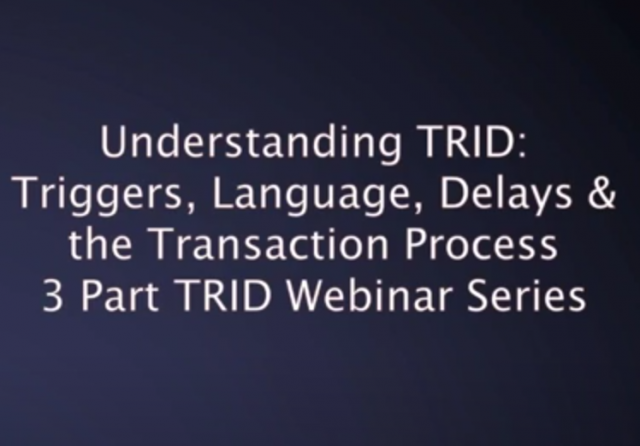 Understanding TRID:
Triggers, Language, Delays &
the Transaction Process
3 Part TRID Webinar Series